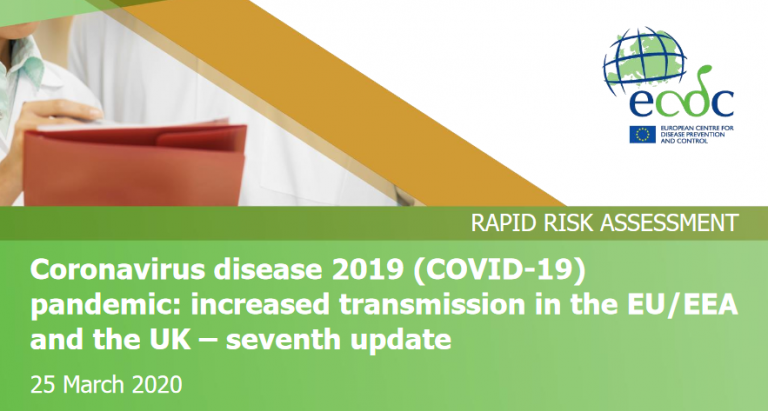 ecdc
EUROPEAN CENTRE FOR DISEASE PREVENTION AND CONTROL

RAPID RISK ASSESSMENT

Coronavirus disease 2019 (COVID-19) pandemic: increased transmission in the EU/EEA and the UK – seventh update

25 March 2020